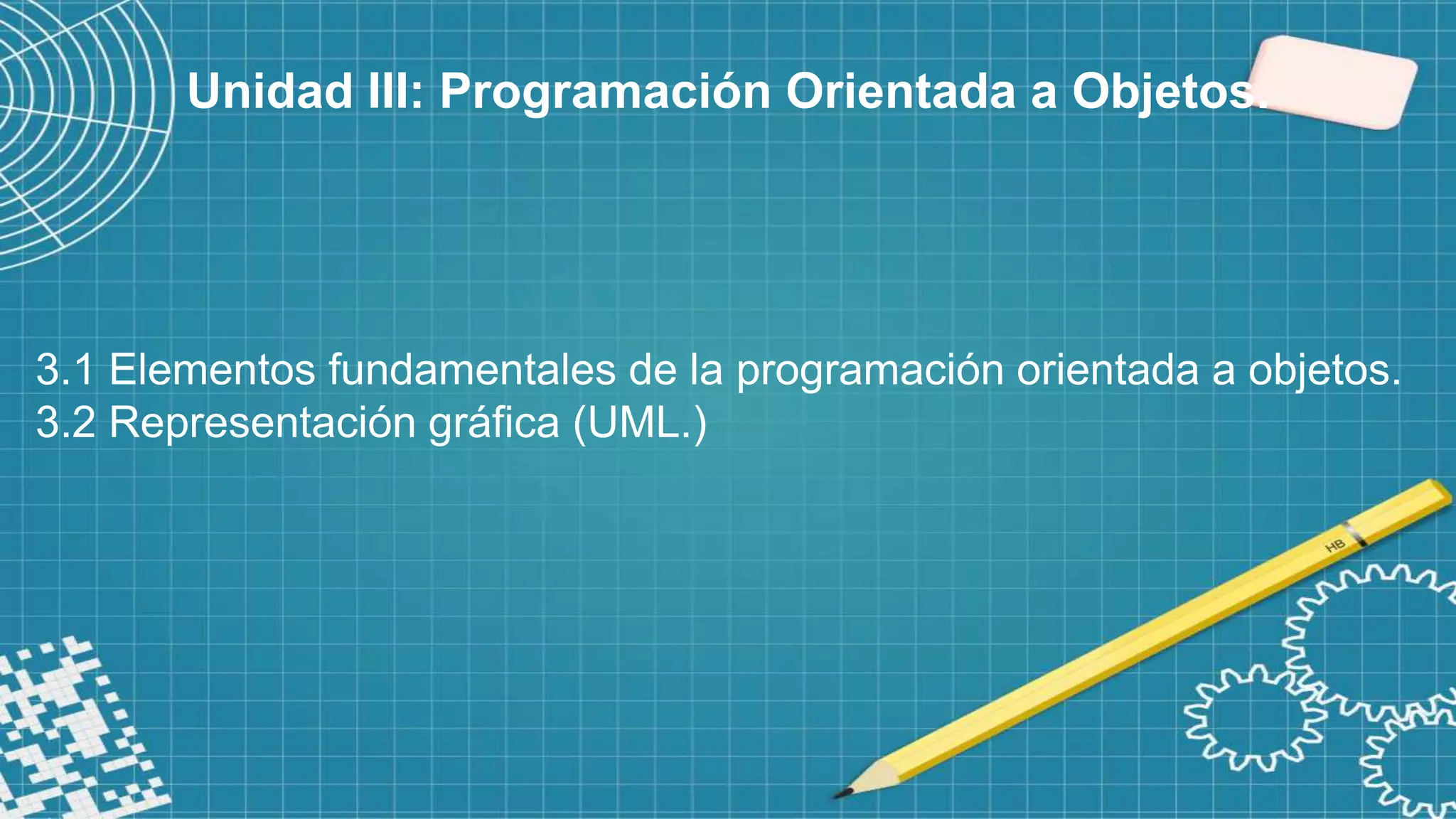 Unidad III: Programación Orientada a Objetos.

3.1 Elementos fundamentales de la programación orientada a objetos.
3.2 Representación gráfica (UML.)

HB